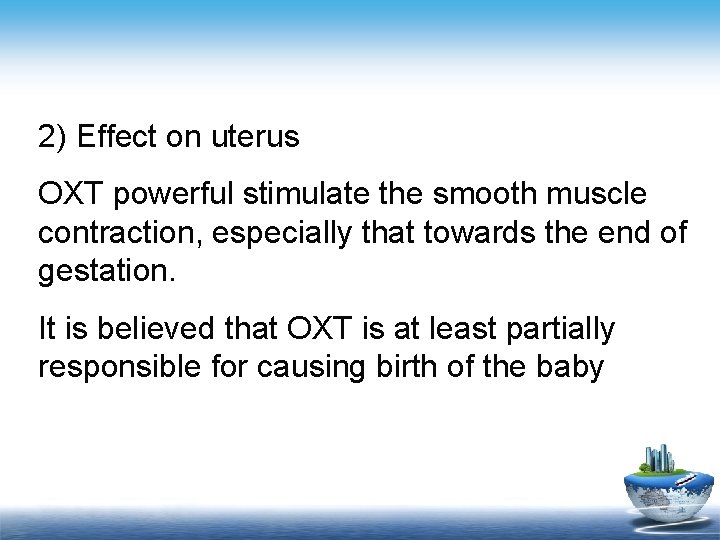 2) Effect on uterus

OXT powerful stimulate the smooth muscle contraction, especially that towards the end of gestation.

It is believed that OXT is at least partially responsible for causing birth of the baby